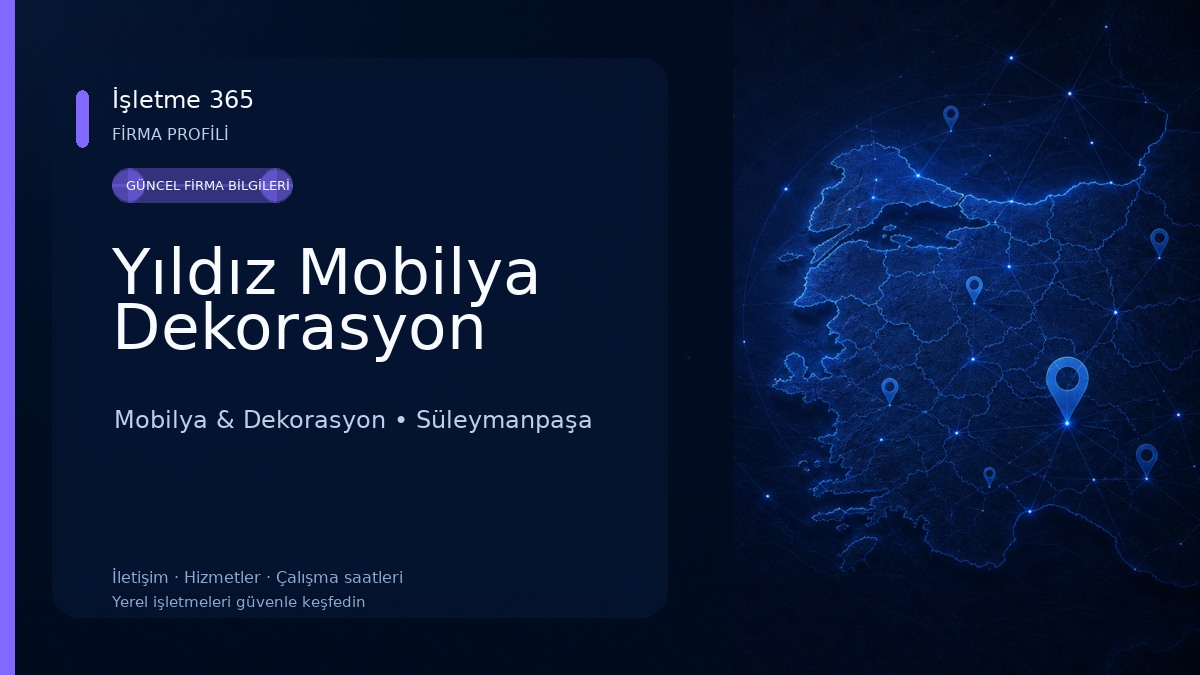 İşletme 365
FİRMA PROFİLİ

GÜNCEL FİRMA BİLGİLERİ

Yıldız Mobilya Dekorasyon

Mobilya & Dekorasyon • Süleymanpaşa

İletişim · Hizmetler · Çalışma saatleri
Yerel işletmeleri güvenle keşfedin